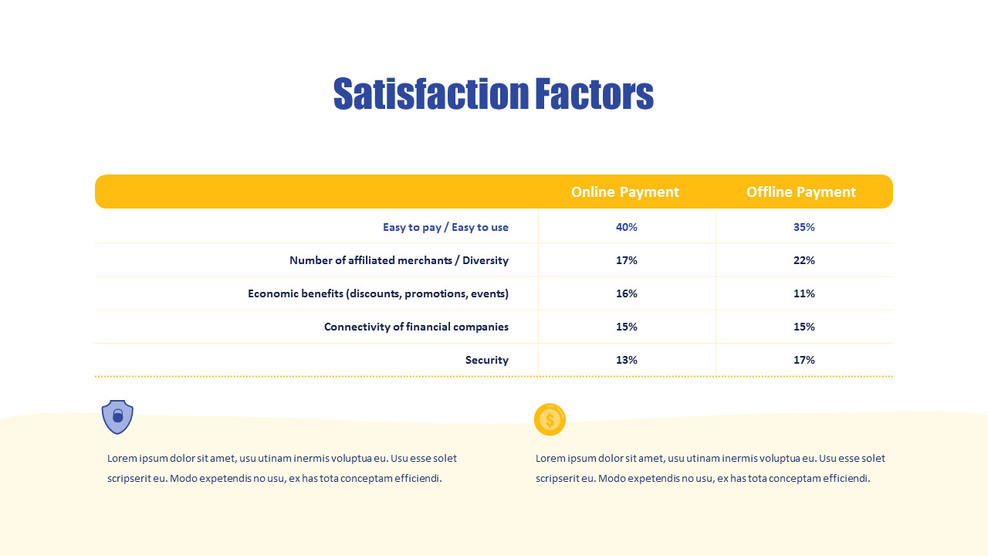 Satisfaction Factors

| | Online Payment | Offline Payment |
|---|---|---|
| Easy to pay / Easy to use | 40% | 35% |
| Number of affiliated merchants / Diversity | 17% | 22% |
| Economic benefits (discounts, promotions, events) | 16% | 11% |
| Connectivity of financial companies | 15% | 15% |
| Security | 13% | 17% |

Lorem ipsum dolor sit amet, usu utinam inermis voluptua eu. Usu esse solet scripserit eu. Modo expetendis no usu, ex has tota conceptam efficiendi.

Lorem ipsum dolor sit amet, usu utinam inermis voluptua eu. Usu esse solet scripserit eu. Modo expetendis no usu, ex has tota conceptam efficiendi.